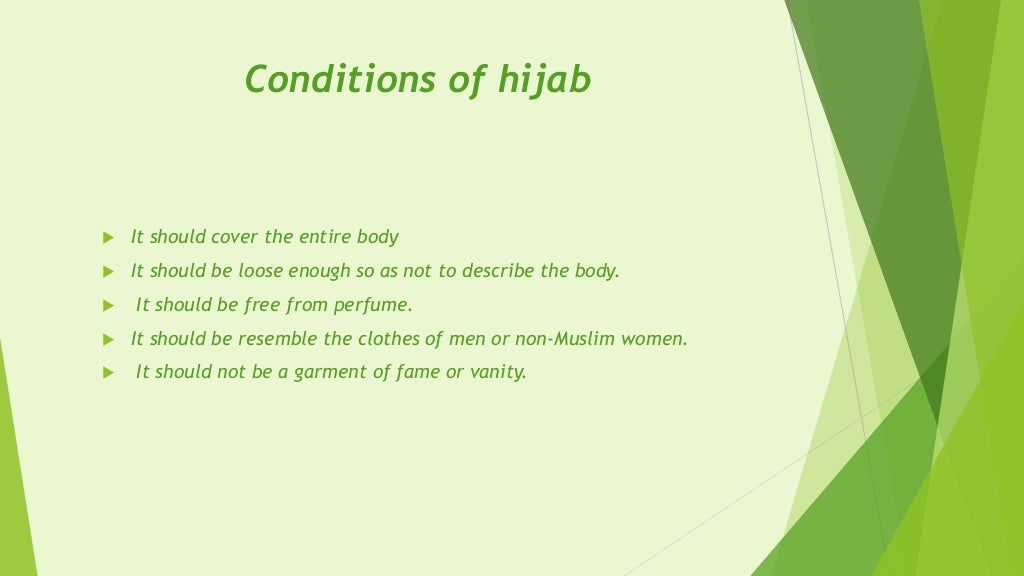 Conditions of hijab

It should cover the entire body

It should be loose enough so as not to describe the body.

It should be free from perfume.

It should be resemble the clothes of men or non-Muslim women.

It should not be a garment of fame or vanity.